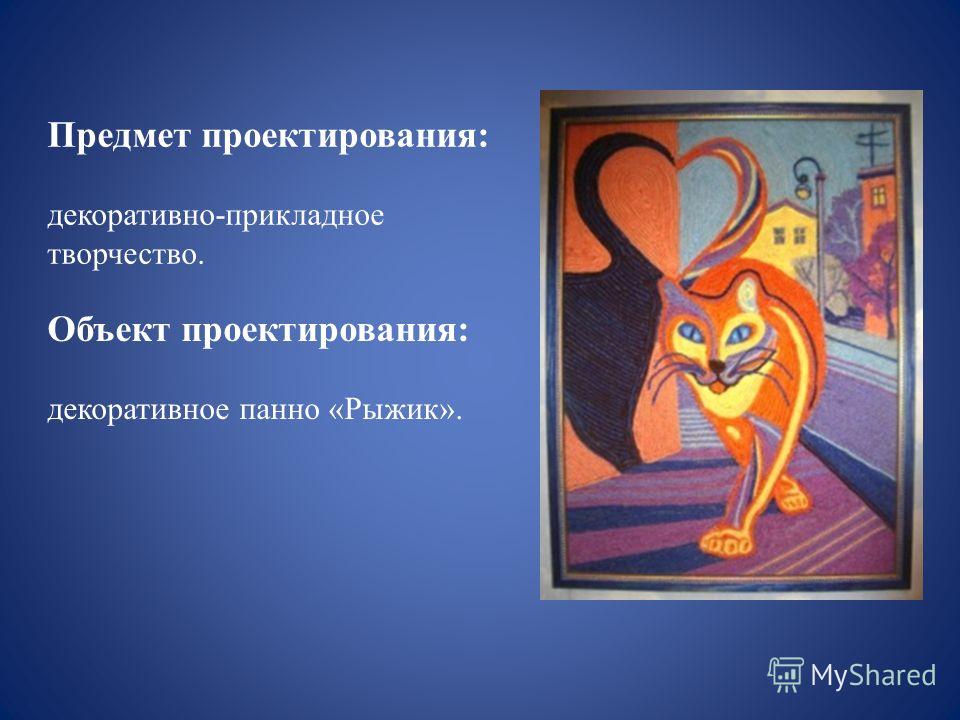 Предмет проектирования:

декоративно-прикладное творчество.

Объект проектирования:

декоративное панно «Рыжик».

MyShared